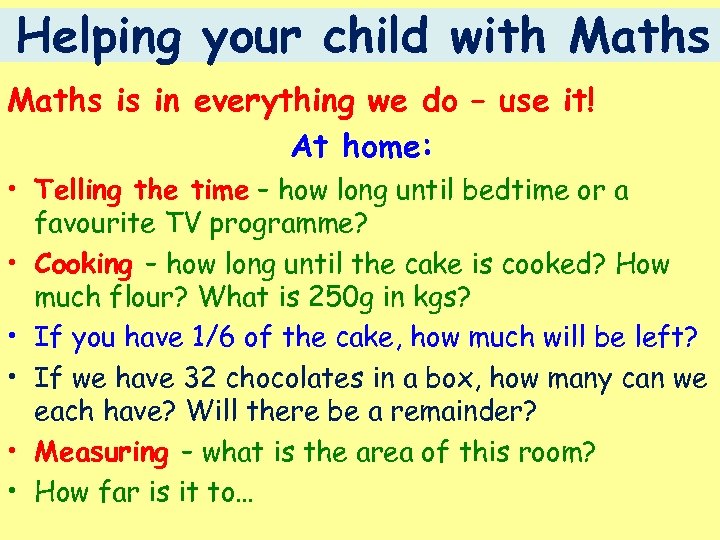 Helping your child with Maths

Maths is in everything we do – use it!

At home:

• Telling the time – how long until bedtime or a favourite TV programme?
• Cooking – how long until the cake is cooked? How much flour? What is 250g in kgs?
• If you have 1/6 of the cake, how much will be left?
• If we have 32 chocolates in a box, how many can we each have? Will there be a remainder?
• Measuring – what is the area of this room?
• How far is it to…